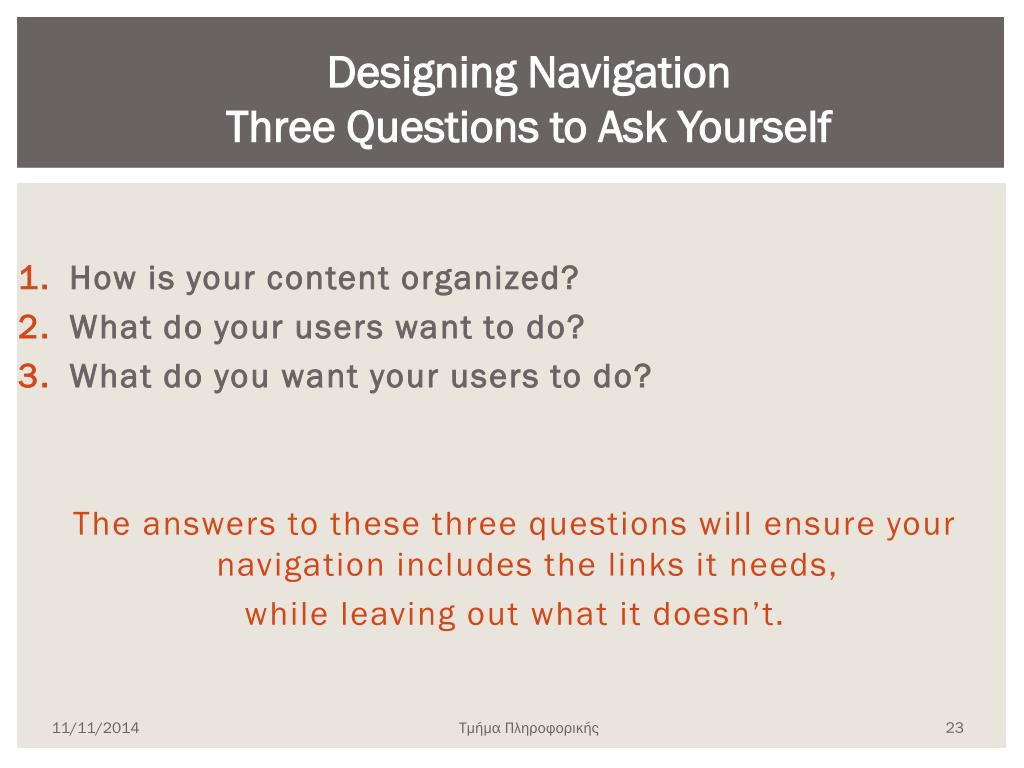 Designing Navigation
Three Questions to Ask Yourself

1. How is your content organized?
2. What do your users want to do?
3. What do you want your users to do?

The answers to these three questions will ensure your navigation includes the links it needs,
while leaving out what it doesn’t.

11/11/2014
Τμήμα Πληροφορικής
23